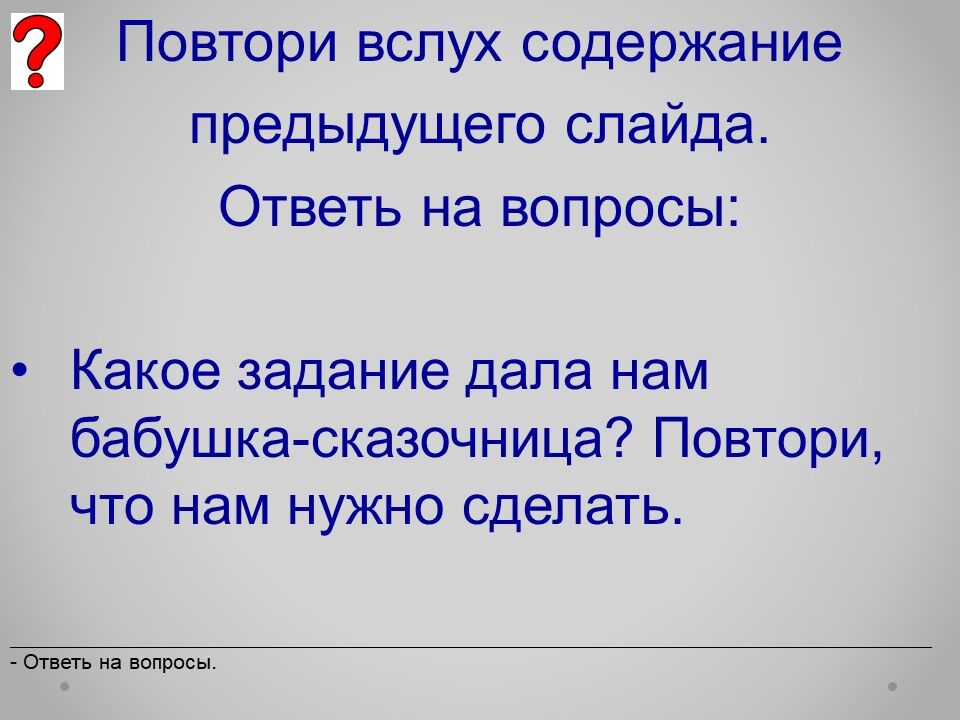 ?

Повтори вслух содержание предыдущего слайда. Ответь на вопросы:

• Какое задание дала нам бабушка-сказочница? Повтори, что нам нужно сделать.

- Ответь на вопросы.